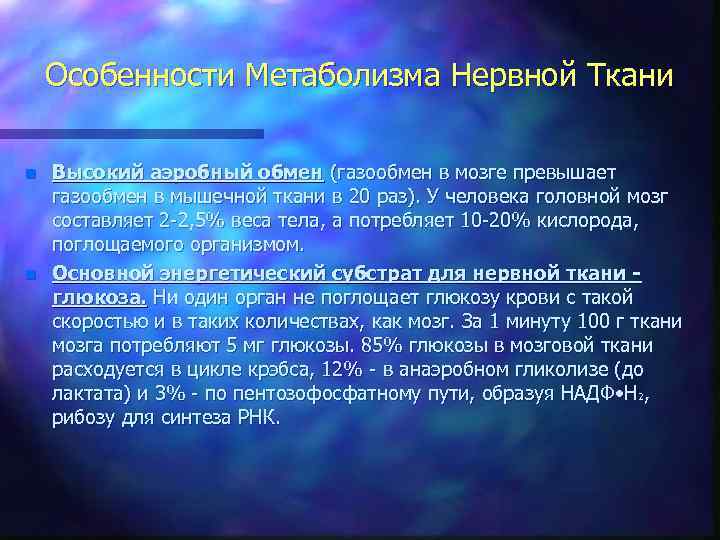 Особенности Метаболизма Нервной Ткани

Высокий аэробный обмен (газообмен в мозге превышает газообмен в мышечной ткани в 20 раз). У человека головной мозг составляет 2-2,5% веса тела, а потребляет 10-20% кислорода, поглощаемого организмом.

Основной энергетический субстрат для нервной ткани - глюкоза. Ни один орган не поглощает глюкозу крови с такой скоростью и в таких количествах, как мозг. За 1 минуту 100 г ткани мозга потребляют 5 мг глюкозы. 85% глюкозы в мозговой ткани расходуется в цикле крэбса, 12% - в анаэробном гликолизе (до лактата) и 3% - по пентозофосфатному пути, образуя НАДФ•Н$_2$, рибозу для синтеза РНК.